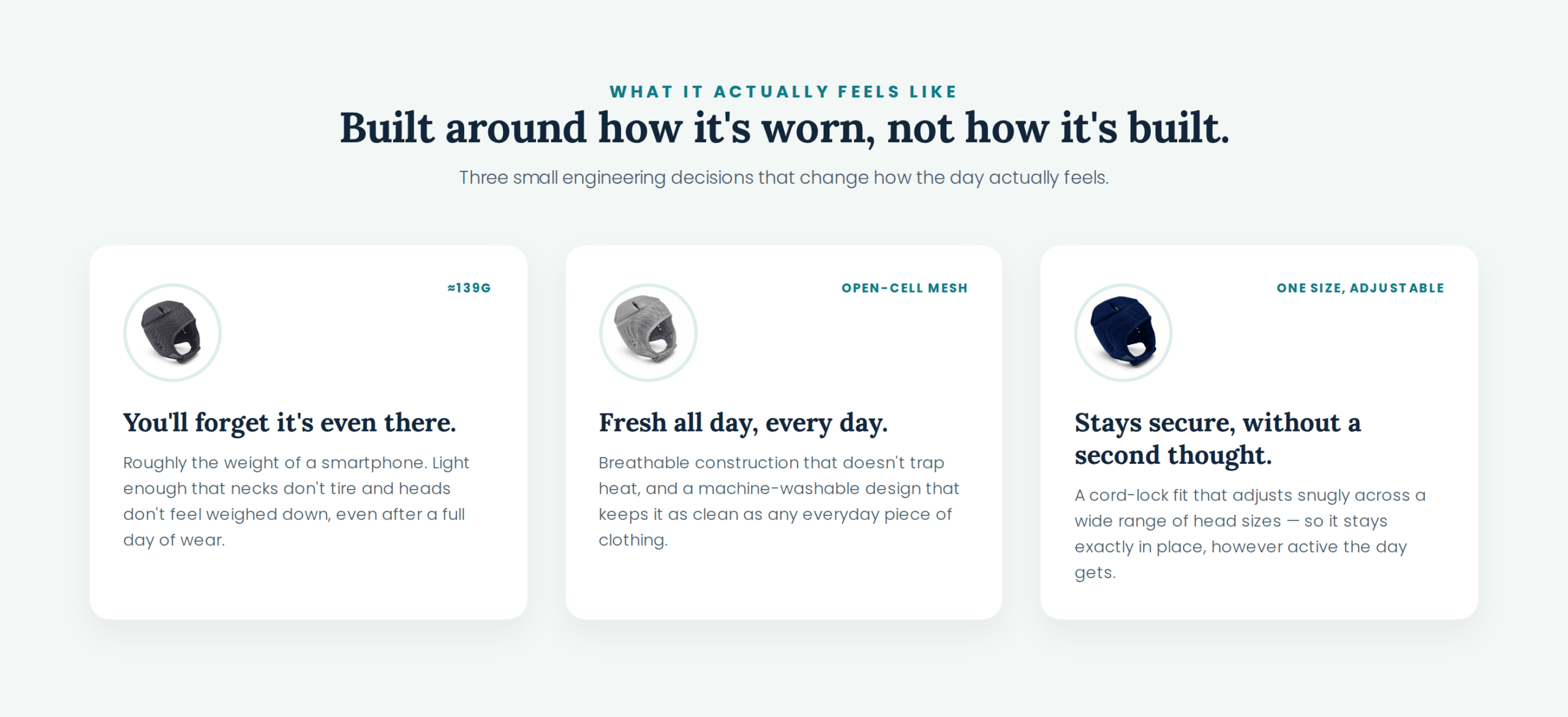 WHAT IT ACTUALLY FEELS LIKE

Built around how it's worn, not how it's built.

Three small engineering decisions that change how the day actually feels.

≈139G

You'll forget it's even there.

Roughly the weight of a smartphone. Light enough that necks don't tire and heads don't feel weighed down, even after a full day of wear.

OPEN-CELL MESH

Fresh all day, every day.

Breathable construction that doesn't trap heat, and a machine-washable design that keeps it as clean as any everyday piece of clothing.

ONE SIZE, ADJUSTABLE

Stays secure, without a second thought.

A cord-lock fit that adjusts snugly across a wide range of head sizes — so it stays exactly in place, however active the day gets.